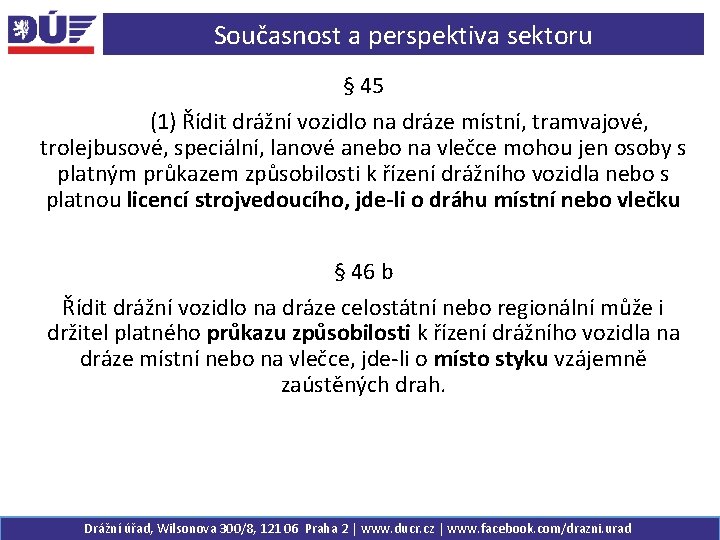 DÚ

Současnost a perspektiva sektoru

§ 45

(1) Řídit drážní vozidlo na dráze místní, tramvajové, trolejbusové, speciální, lanové anebo na vlečce mohou jen osoby s platným průkazem způsobilosti k řízení drážního vozidla nebo s platnou licencí strojvedoucího, jde-li o dráhu místní nebo vlečku

§ 46 b

Řídit drážní vozidlo na dráze celostátní nebo regionální může i držitel platného průkazu způsobilosti k řízení drážního vozidla na dráze místní nebo na vlečce, jde-li o místo styku vzájemně zaústěných drah.

Drážní úřad, Wilsonova 300/8, 121 06 Praha 2 | www.ducr.cz | www.facebook.com/drazni.urad